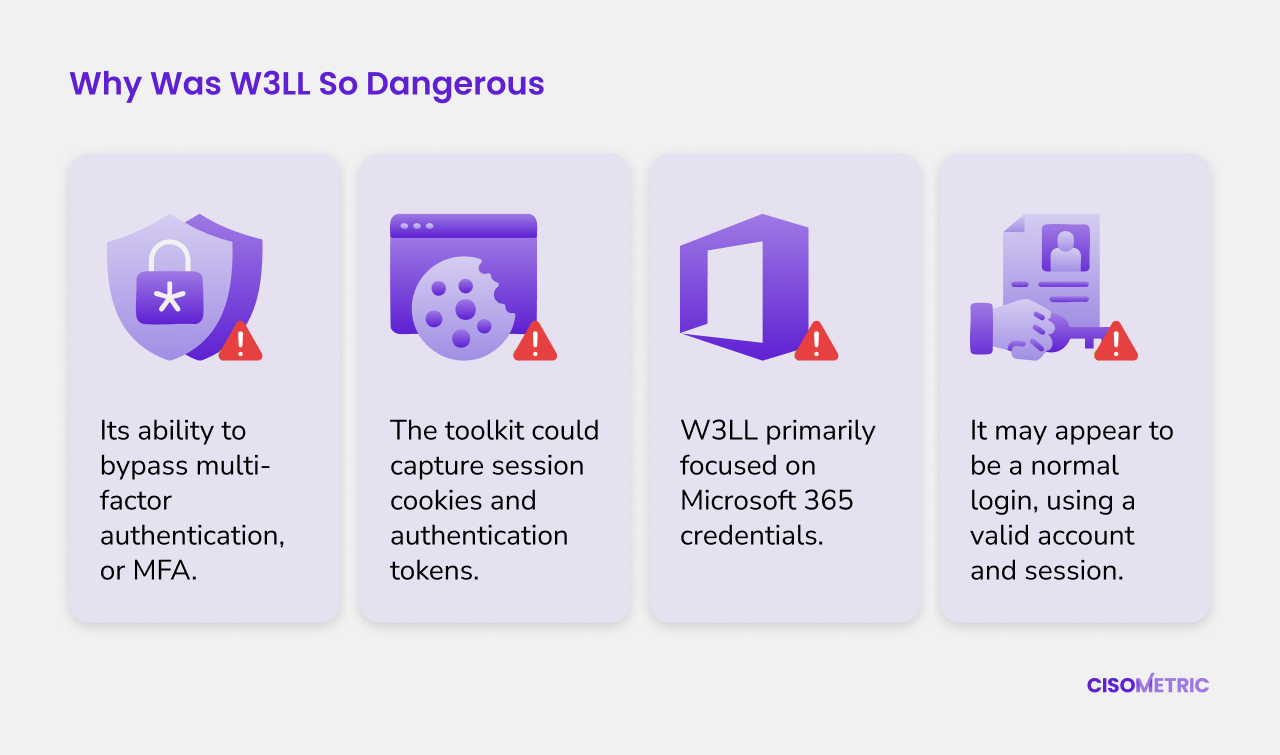 Why Was W3LL So Dangerous

Its ability to bypass multi-factor authentication, or MFA.

The toolkit could capture session cookies and authentication tokens.

W3LL primarily focused on Microsoft 365 credentials.

It may appear to be a normal login, using a valid account and session.

CISOMETRIC